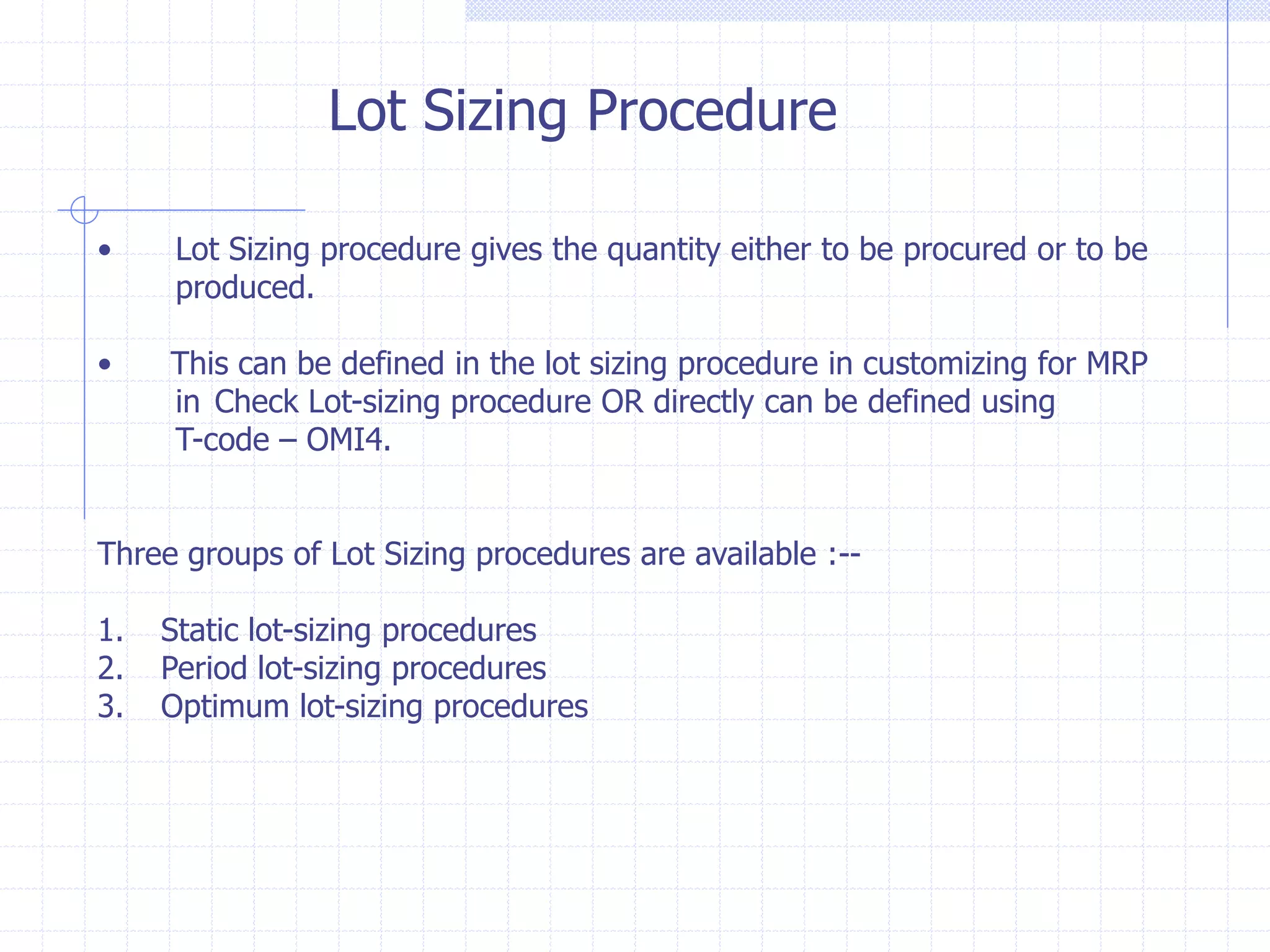 Lot Sizing Procedure

• Lot Sizing procedure gives the quantity either to be procured or to be produced.

• This can be defined in the lot sizing procedure in customizing for MRP in Check Lot-sizing procedure OR directly can be defined using T-code – OMI4.

Three groups of Lot Sizing procedures are available :--

1. Static lot-sizing procedures
2. Period lot-sizing procedures
3. Optimum lot-sizing procedures